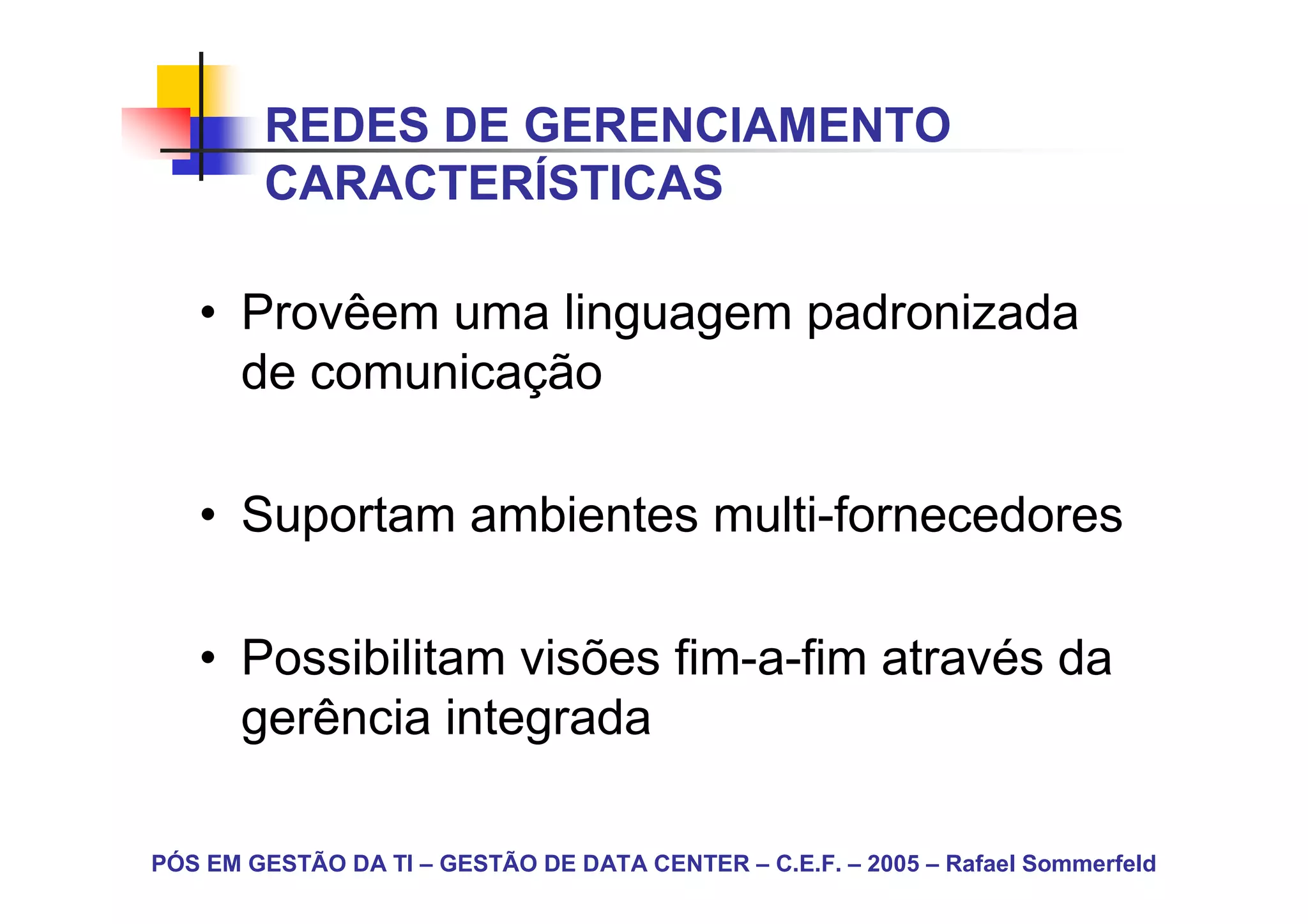 REDES DE GERENCIAMENTO
CARACTERÍSTICAS

• Provêem uma linguagem padronizada de comunicação

• Suportam ambientes multi-fornecedores

• Possibilitam visões fim-a-fim através da gerência integrada

PÓS EM GESTÃO DA TI – GESTÃO DE DATA CENTER – C.E.F. – 2005 – Rafael Sommerfeld